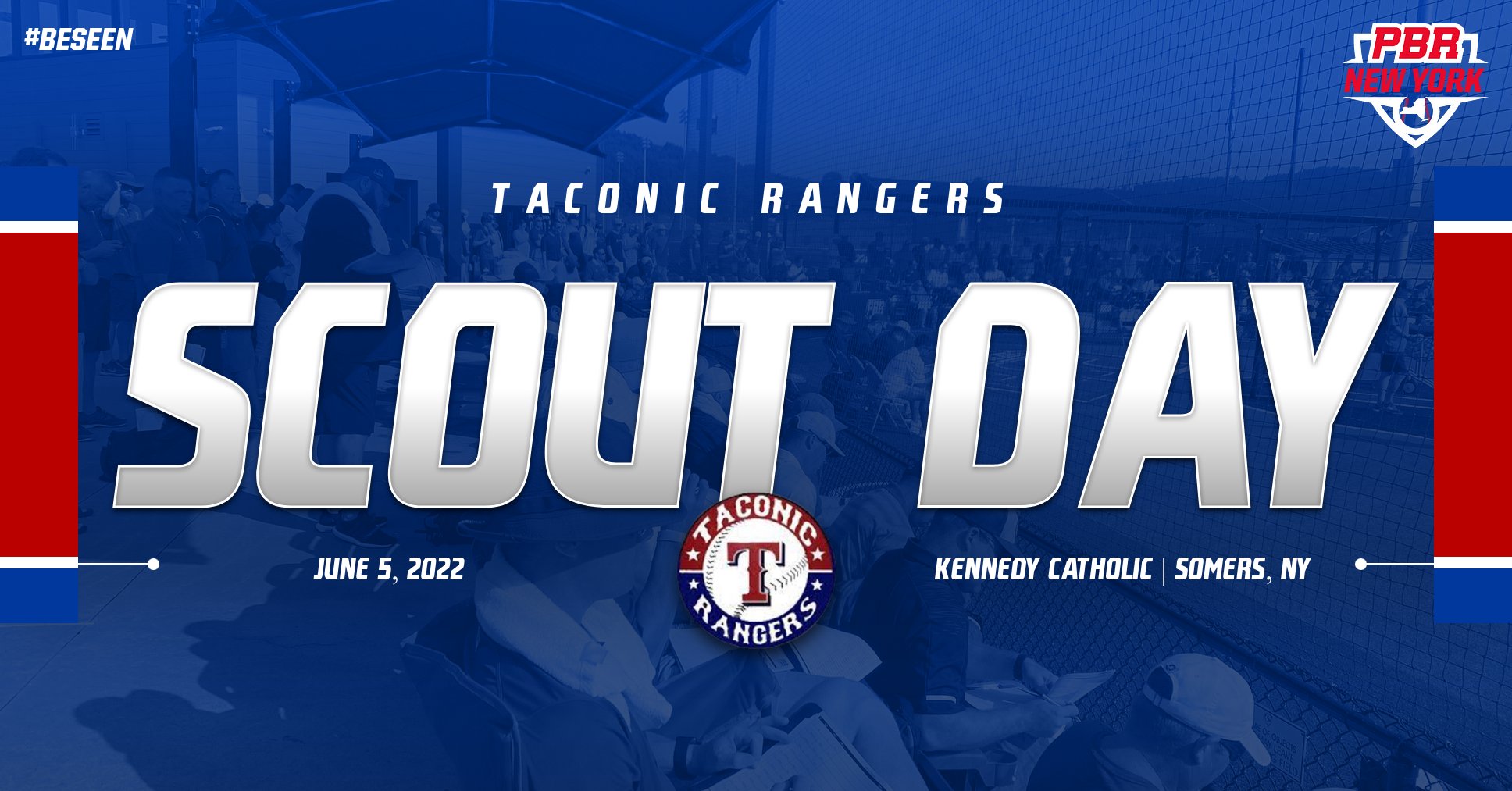 #BESEEN

PBR NEW YORK

TACONIC RANGERS

SCOUT DAY

JUNE 5, 2022

TACONIC T RANGERS

KENNEDY CATHOLIC | SOMERS, NY